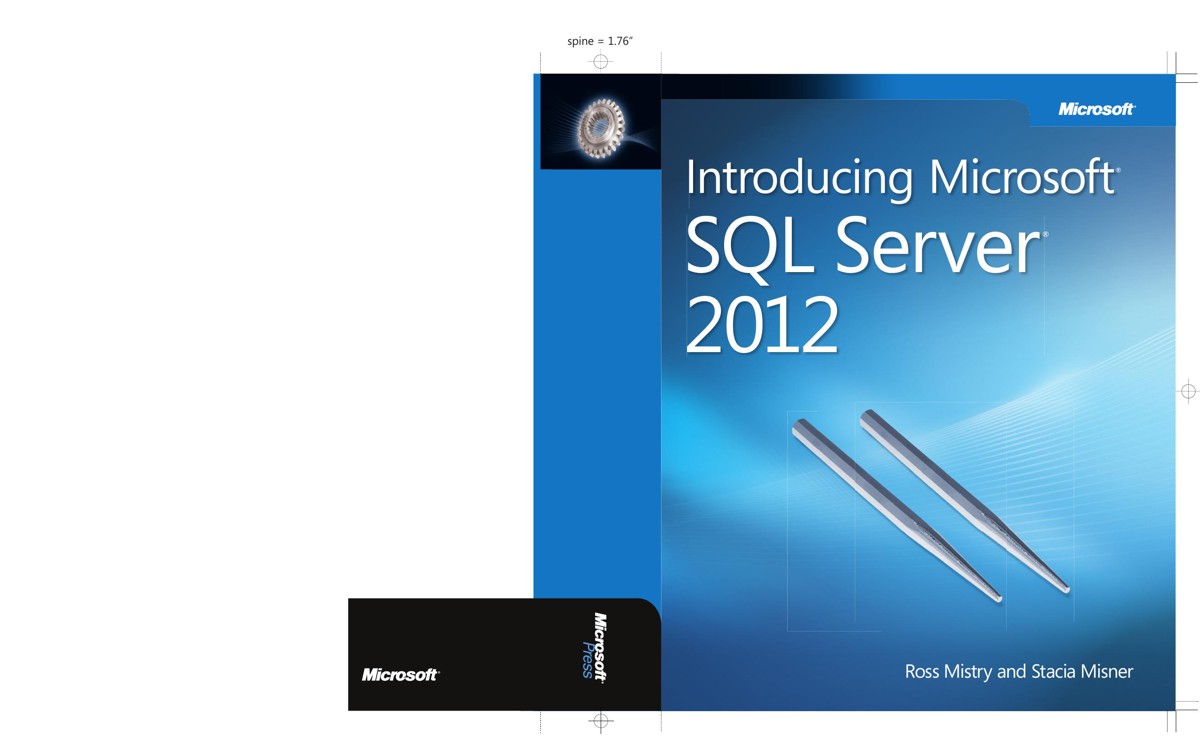 spine = 1.76"

Microsoft

Introducing Microsoft®
SQL Server®
2012

Ross Mistry and Stacia Misner

Microsoft

Microsoft Press